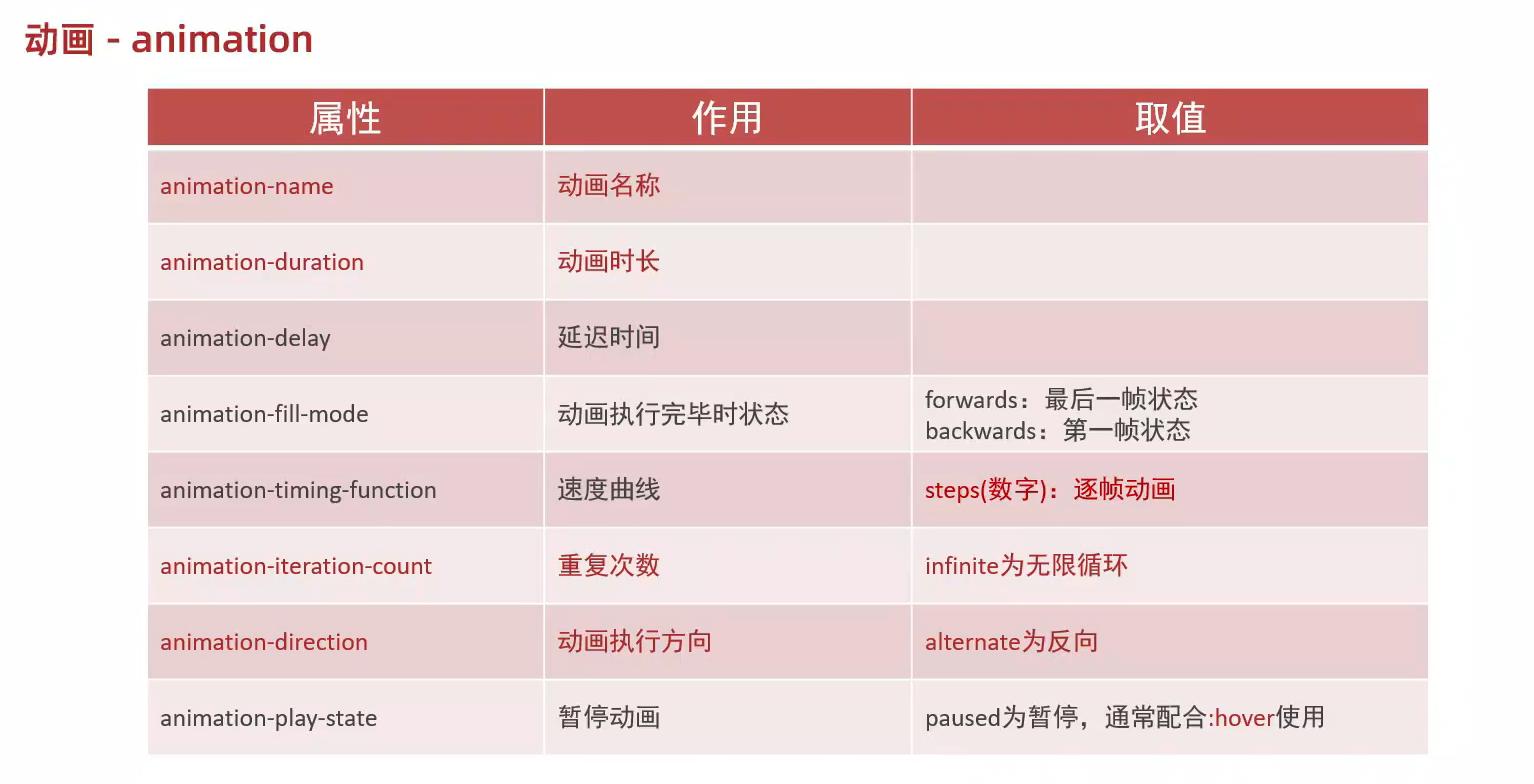 动画 - animation

| 属性 | 作用 | 取值 |
|---|---|---|
| animation-name | 动画名称 | |
| animation-duration | 动画时长 | |
| animation-delay | 延迟时间 | |
| animation-fill-mode | 动画执行完毕时状态 | forwards：最后一帧状态 backwards：第一帧状态 |
| animation-timing-function | 速度曲线 | steps(数字)：逐帧动画 |
| animation-iteration-count | 重复次数 | infinite为无限循环 |
| animation-direction | 动画执行方向 | alternate为反向 |
| animation-play-state | 暂停动画 | paused为暂停，通常配合:hover使用 |